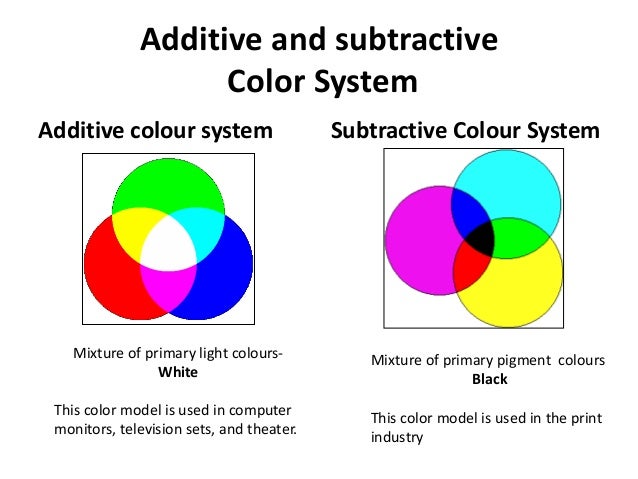 Additive and subtractive Color System

Additive colour system

Mixture of primary light colours- White

This color model is used in computer monitors, television sets, and theater.

Subtractive Colour System

Mixture of primary pigment colours Black

This color model is used in the print industry